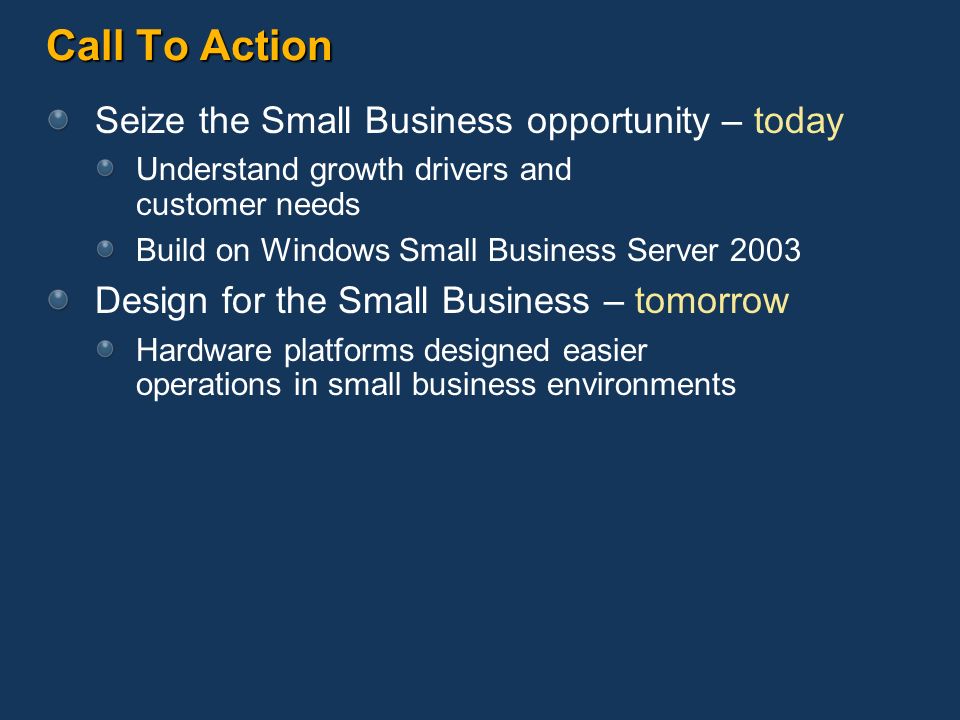 Call To Action

Seize the Small Business opportunity – today

Understand growth drivers and customer needs

Build on Windows Small Business Server 2003

Design for the Small Business – tomorrow

Hardware platforms designed easier operations in small business environments